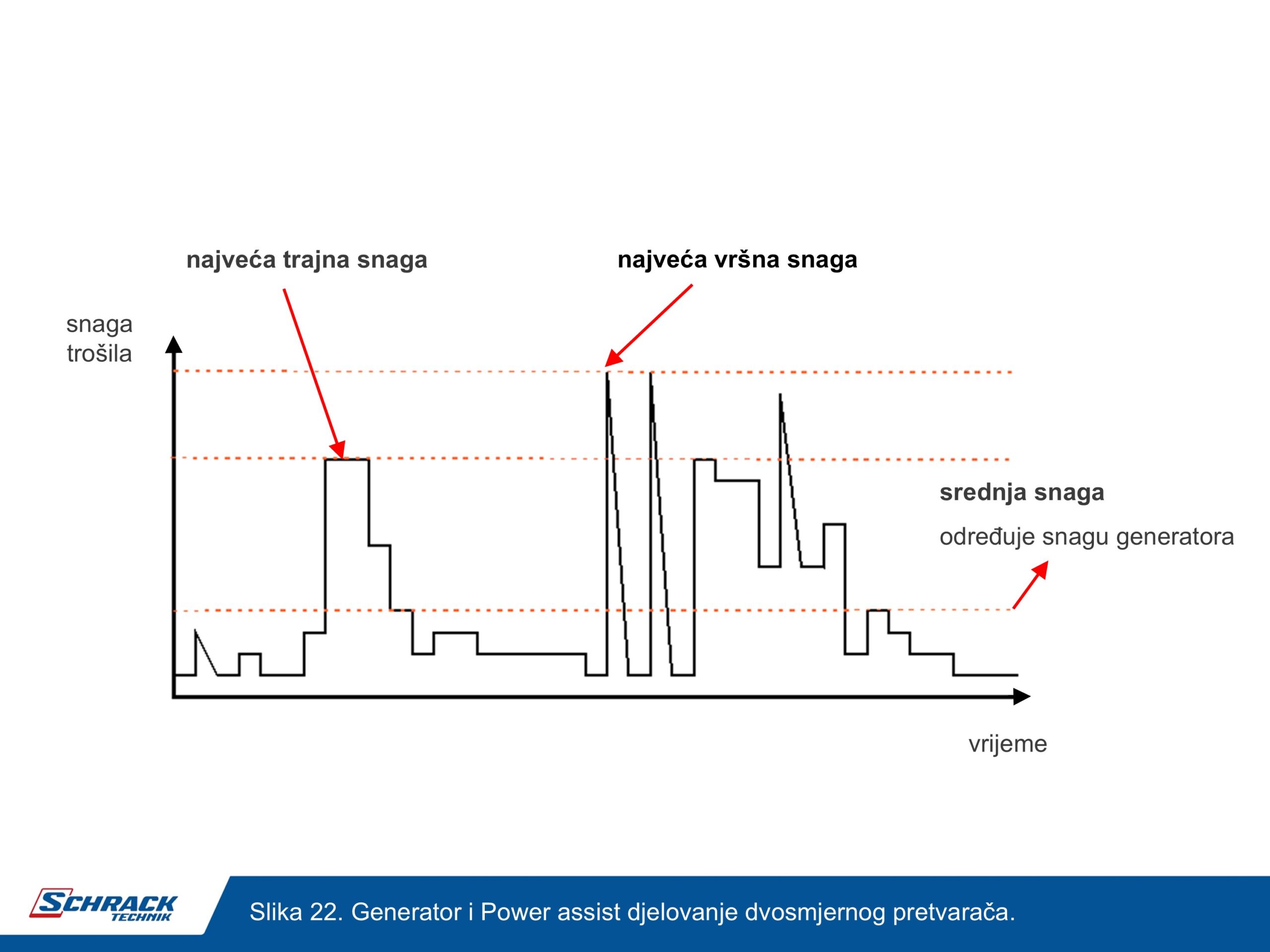 najveća trajna snaga

najveća vršna snaga

snaga trošila

srednja snaga

određuje snagu generatora

vrijeme

SCHRACK TECHNIK

Slika 22. Generator i Power assist djelovanje dvosmjernog pretvarača.